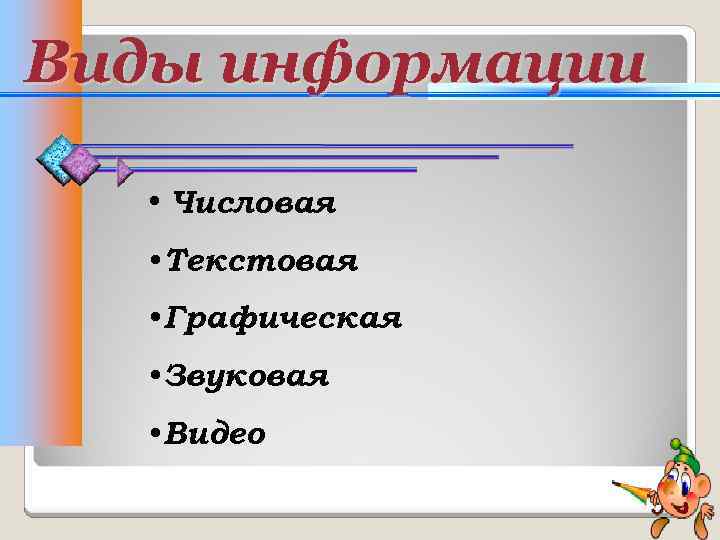 Виды информации

• Числовая
• Текстовая
• Графическая
• Звуковая
• Видео